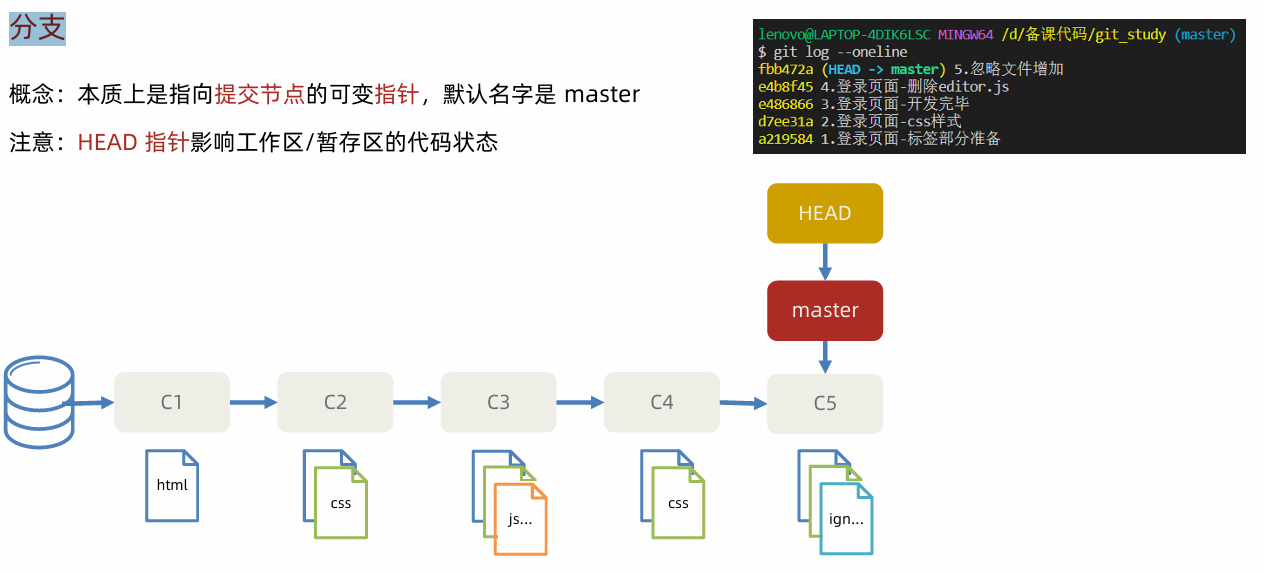 分支

概念：本质上是指向提交节点的可变指针，默认名字是 master

注意：HEAD 指针影响工作区/暂存区的代码状态

lenovo@LAPTOP-4DIK6LSC MINGW64 /d/备课代码/git_study (master)
$ git log --oneline
fbb472a (HEAD -> master) 5.忽略文件增加
e4b8f45 4.登录页面-删除editor.js
e486866 3.登录页面-开发完毕
d7ee31a 2.登录页面-css样式
a219584 1.登录页面-标签部分准备

HEAD

master

C1

C2

C3

C4

C5

html

css

js...

css

ign...